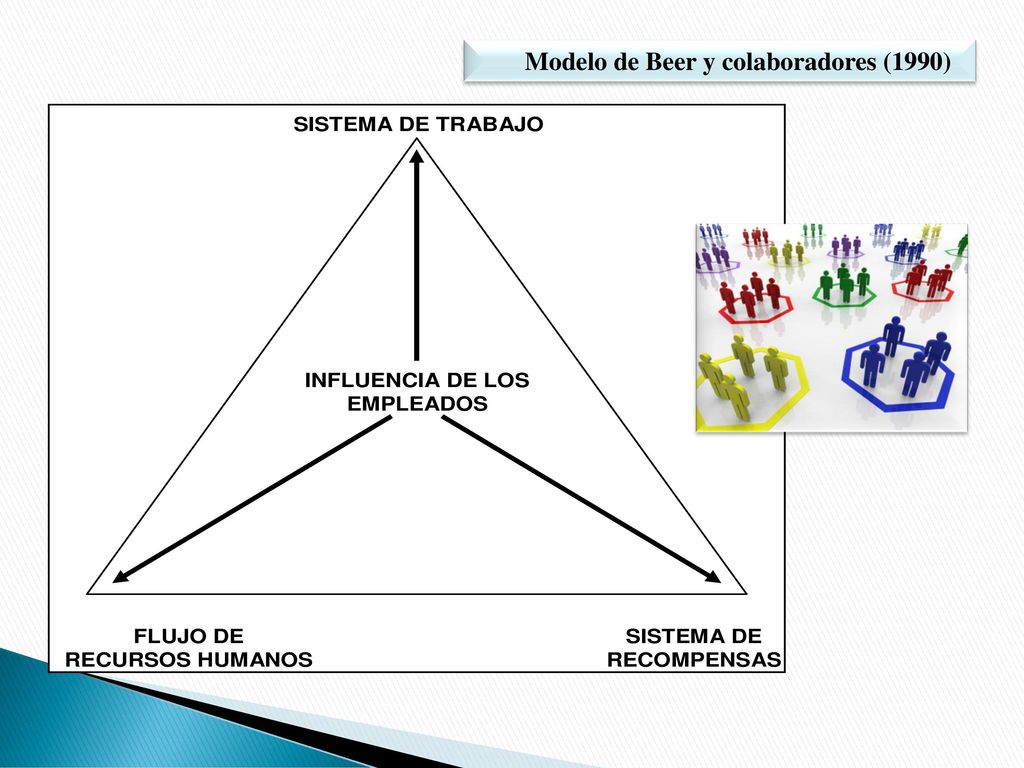 Modelo de Beer y colaboradores (1990)

SISTEMA DE TRABAJO

INFLUENCIA DE LOS EMPLEADOS

FLUJO DE RECURSOS HUMANOS

SISTEMA DE RECOMPENSAS